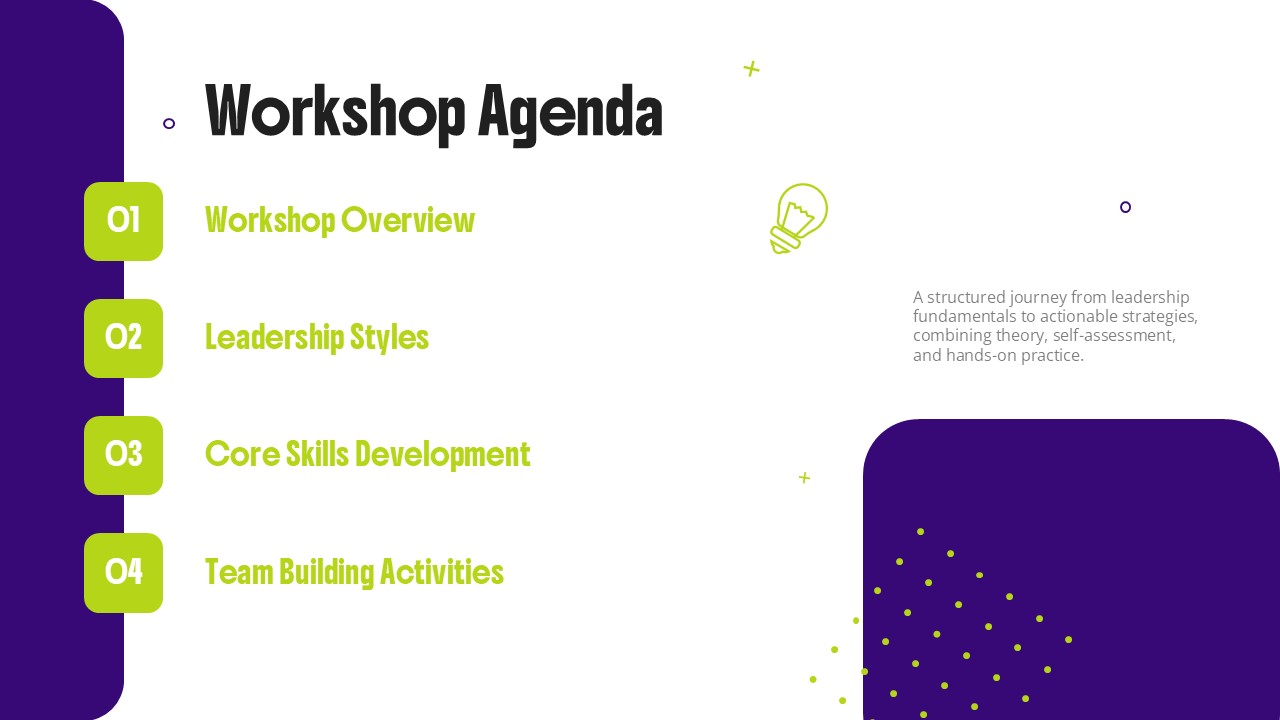 Workshop Agenda

01 Workshop Overview

02 Leadership Styles

03 Core Skills Development

04 Team Building Activities

A structured journey from leadership fundamentals to actionable strategies, combining theory, self-assessment, and hands-on practice.